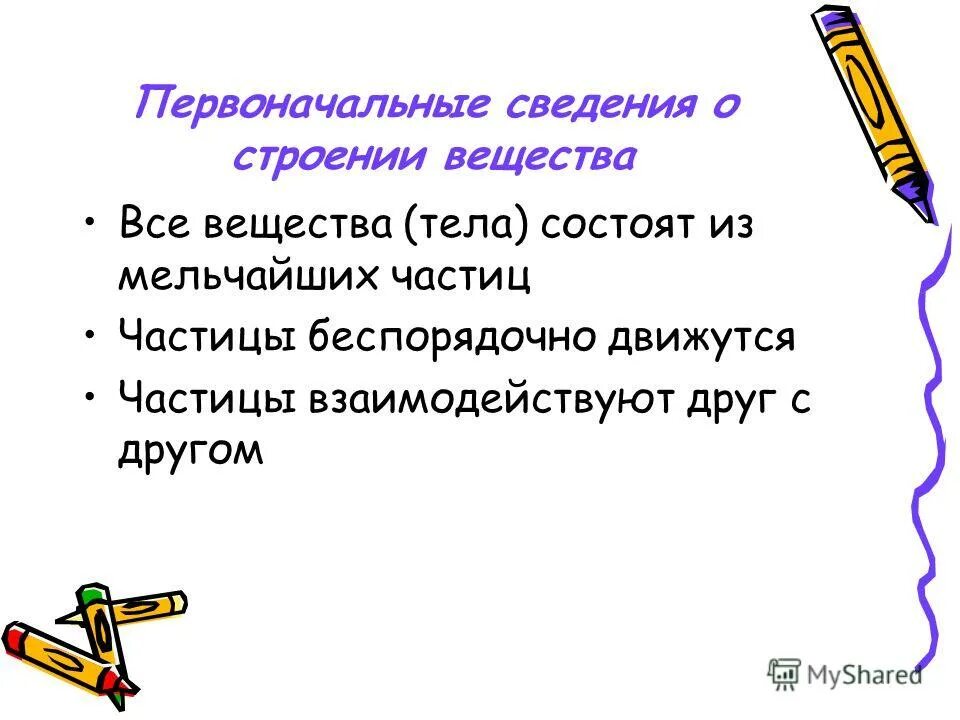 Первоначальные сведения о строении вещества

• Все вещества (тела) состоят из мельчайших частиц

• Частицы беспорядочно движутся

• Частицы взаимодействуют друг с другом

MyShared